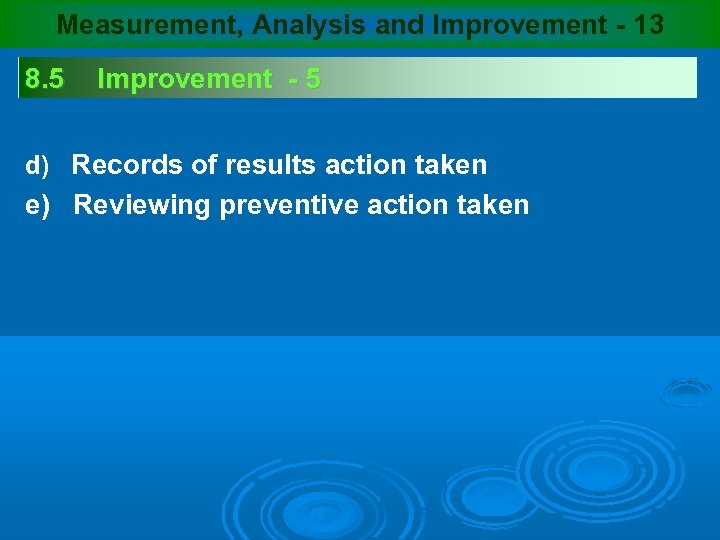 Measurement, Analysis and Improvement - 13

8.5 Improvement - 5

d) Records of results action taken
e) Reviewing preventive action taken